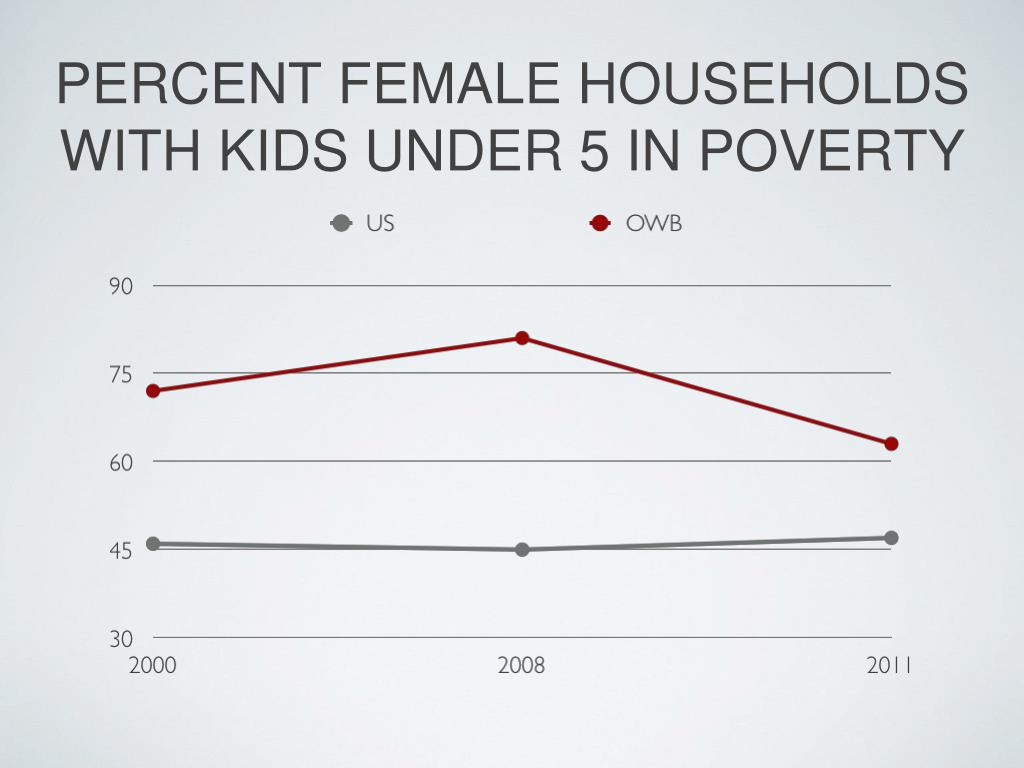 PERCENT FEMALE HOUSEHOLDS WITH KIDS UNDER 5 IN POVERTY

US OWB

90
75
60
45
30

2000 2008 2011